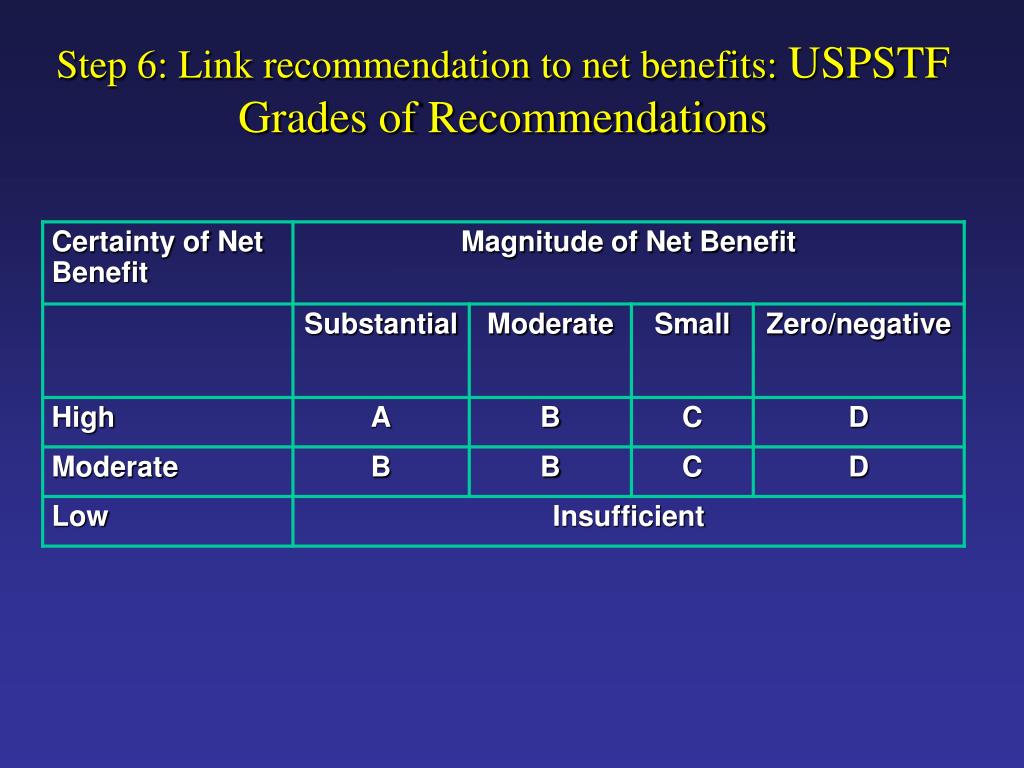 Step 6: Link recommendation to net benefits: USPSTF Grades of Recommendations

| Certainty of Net Benefit | Magnitude of Net Benefit | | | |
|---|---|---|---|---|
| | Substantial | Moderate | Small | Zero/negative |
| High | A | B | C | D |
| Moderate | B | B | C | D |
| Low | Insufficient | | | |